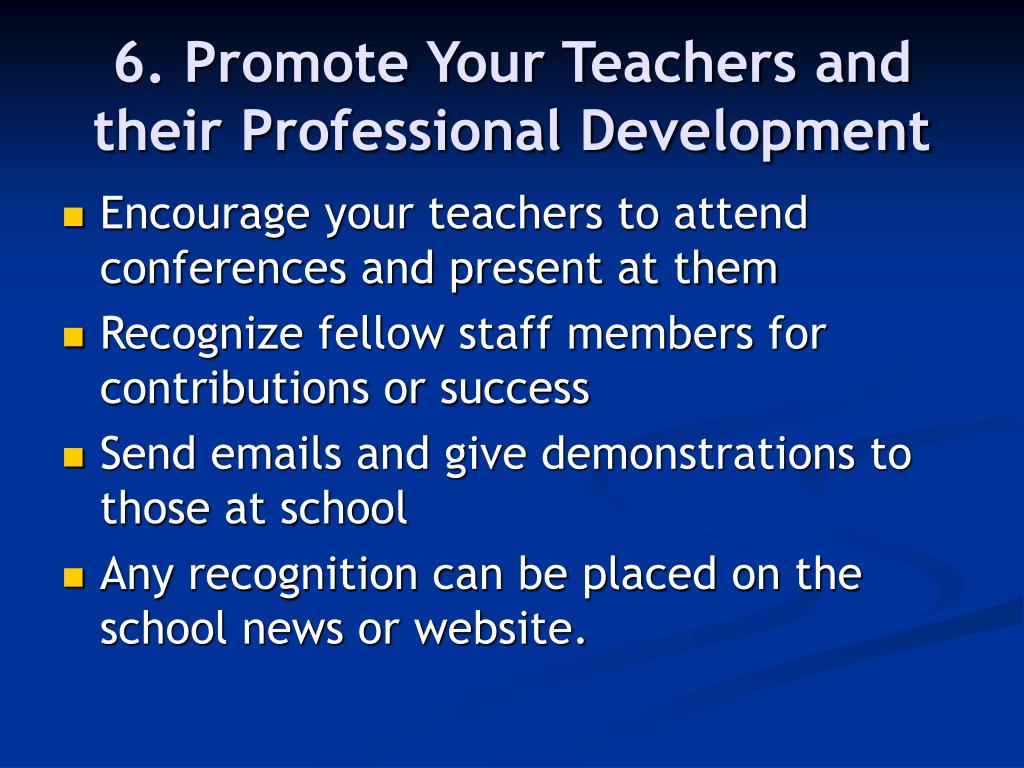 6. Promote Your Teachers and their Professional Development

- Encourage your teachers to attend conferences and present at them
- Recognize fellow staff members for contributions or success
- Send emails and give demonstrations to those at school
- Any recognition can be placed on the school news or website.